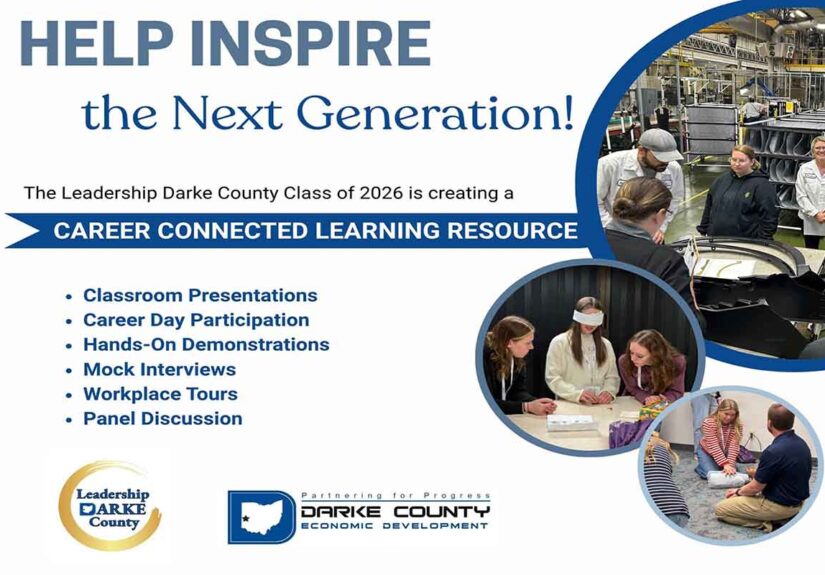 HELP INSPIRE

the Next Generation!

The Leadership Darke County Class of 2026 is creating a

CAREER CONNECTED LEARNING RESOURCE

• Classroom Presentations
• Career Day Participation
• Hands-On Demonstrations
• Mock Interviews
• Workplace Tours
• Panel Discussion

Leadership
DARKE
County

Partnering for Progress
DARKE COUNTY
ECONOMIC DEVELOPMENT